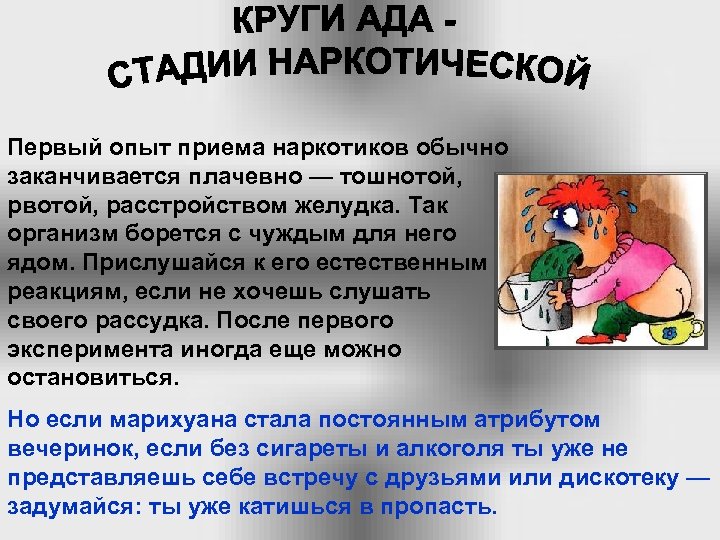 КРУГИ АДА - СТАДИИ НАРКОТИЧЕСКОЙ

Первый опыт приема наркотиков обычно заканчивается плачевно — тошнотой, рвотой, расстройством желудка. Так организм борется с чуждым для него ядом. Прислушайся к его естественным реакциям, если не хочешь слушать своего рассудка. После первого эксперимента иногда еще можно остановиться.

Но если марихуана стала постоянным атрибутом вечеринок, если без сигареты и алкоголя ты уже не представляешь себе встречу с друзьями или дискотеку — задумайся: ты уже катишься в пропасть.